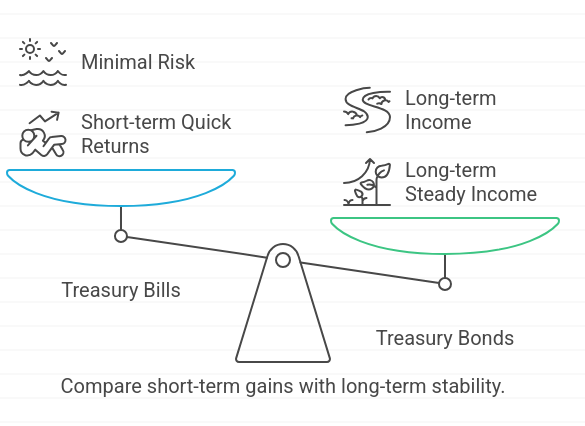 Minimal Risk

Short-term Quick Returns

Long-term Income

Long-term Steady Income

Treasury Bills

Treasury Bonds

Compare short-term gains with long-term stability.